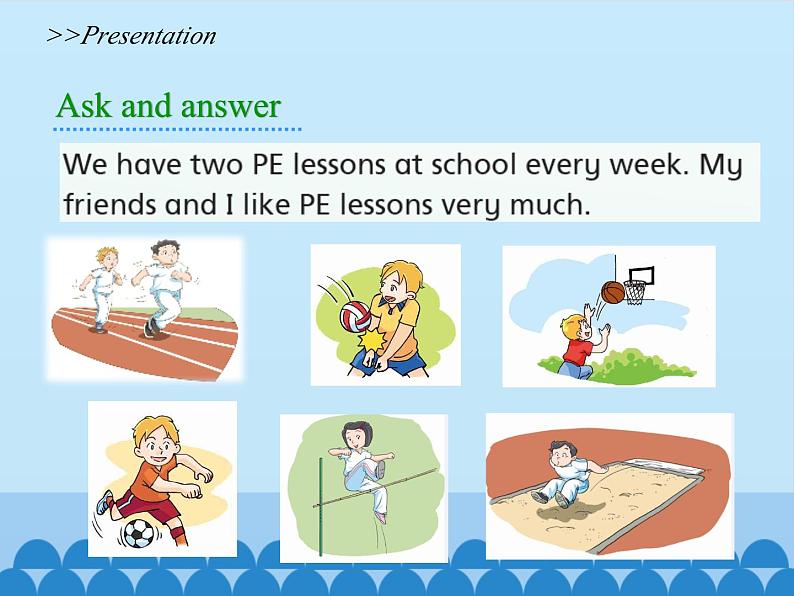 >>Presentation

Ask and answer

We have two PE lessons at school every week. My friends and I like PE lessons very much.